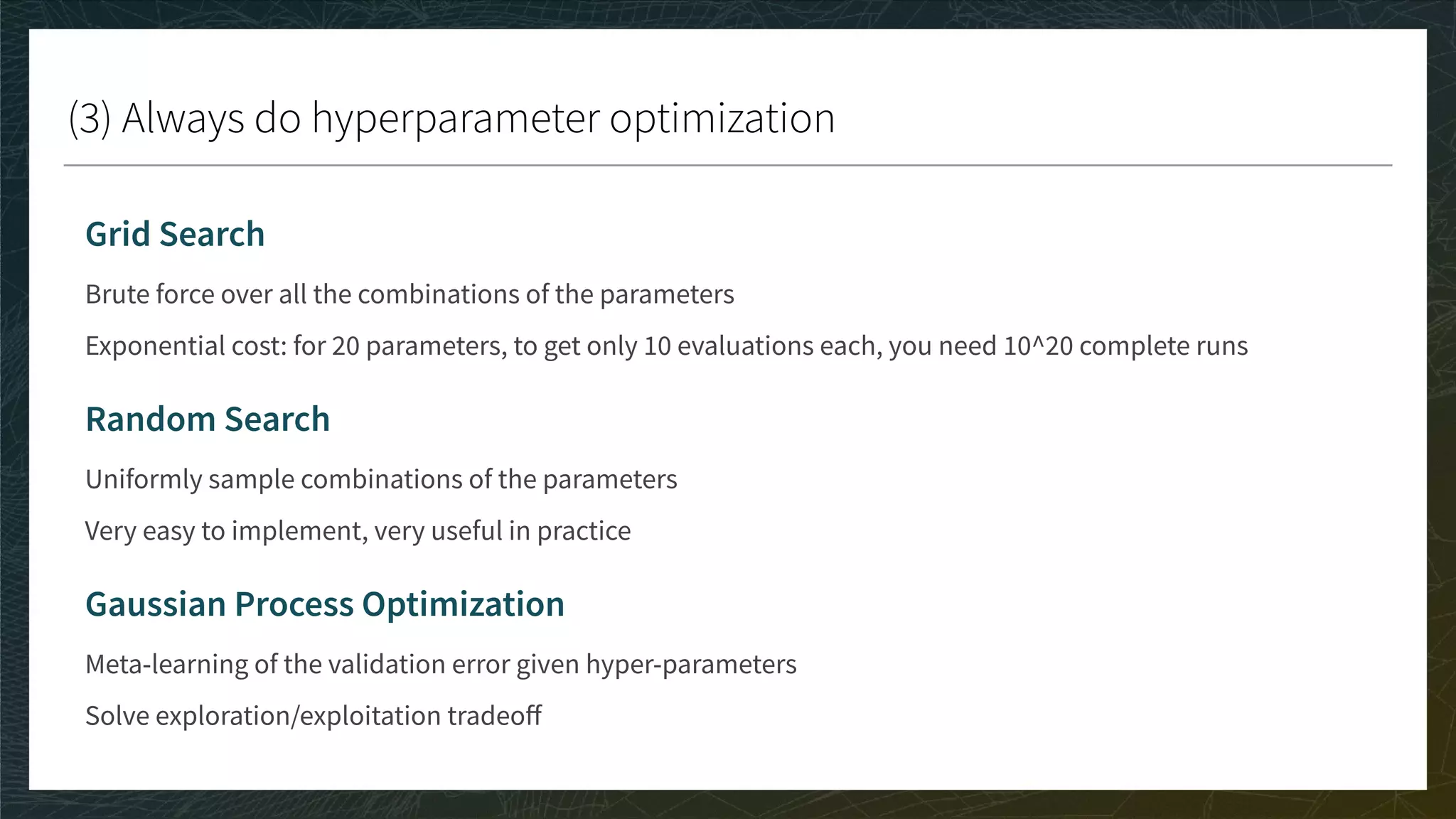 (3) Always do hyperparameter optimization

Grid Search

Brute force over all the combinations of the parameters

Exponential cost: for 20 parameters, to get only 10 evaluations each, you need 10^20 complete runs

Random Search

Uniformly sample combinations of the parameters

Very easy to implement, very useful in practice

Gaussian Process Optimization

Meta-learning of the validation error given hyper-parameters

Solve exploration/exploitation tradeoff